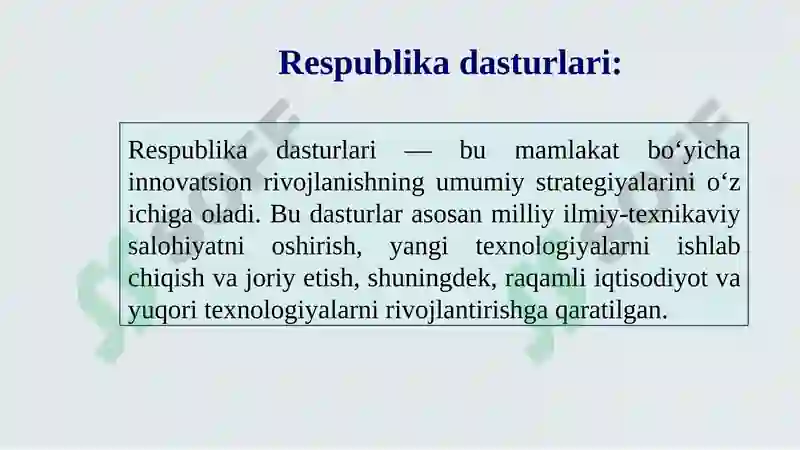 Respublika dasturlari:

Respublika dasturlari — bu mamlakat bo‘yicha innovatsion rivojlanishning umumiy strategiyalarini o‘z ichiga oladi. Bu dasturlar asosan milliy ilmiy-texnikaviy salohiyatni oshirish, yangi texnologiyalarni ishlab chiqish va joriy etish, shuningdek, raqamli iqtisodiyot va yuqori texnologiyalarni rivojlantirishga qaratilgan.